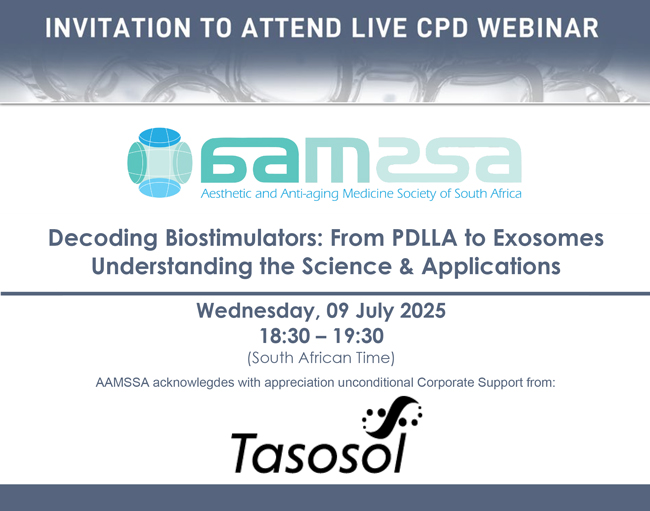 INVITATION TO ATTEND LIVE CPD WEBINAR

aamssa
Aesthetic and Anti-aging Medicine Society of South Africa

Decoding Biostimulators: From PDLLA to Exosomes
Understanding the Science & Applications

Wednesday, 09 July 2025
18:30 – 19:30
(South African Time)

AAMSSA acknowlegdes with appreciation unconditional Corporate Support from:

Tasosol